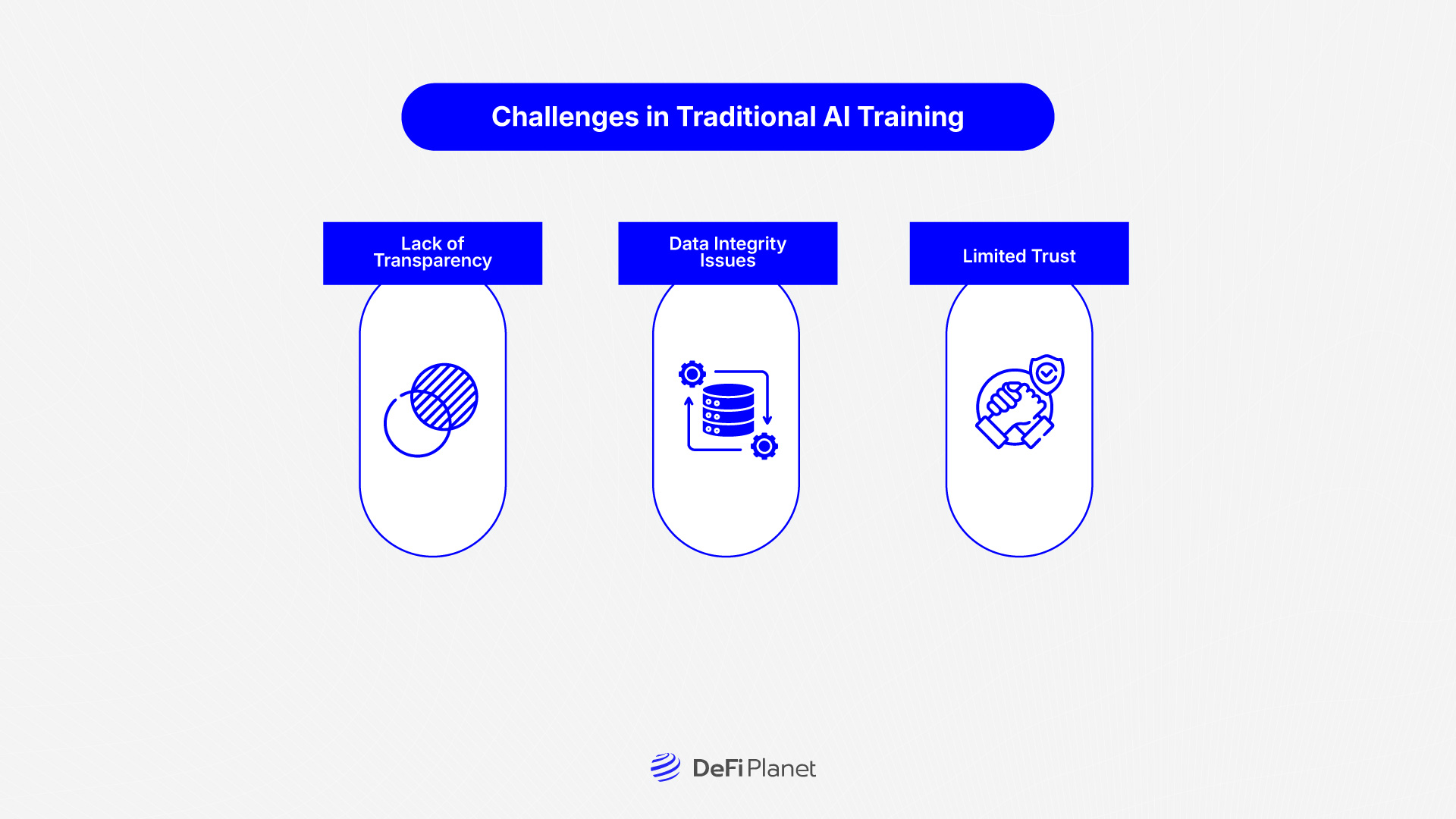 Challenges in Traditional AI Training

Lack of Transparency

Data Integrity Issues

Limited Trust

DeFi Planet